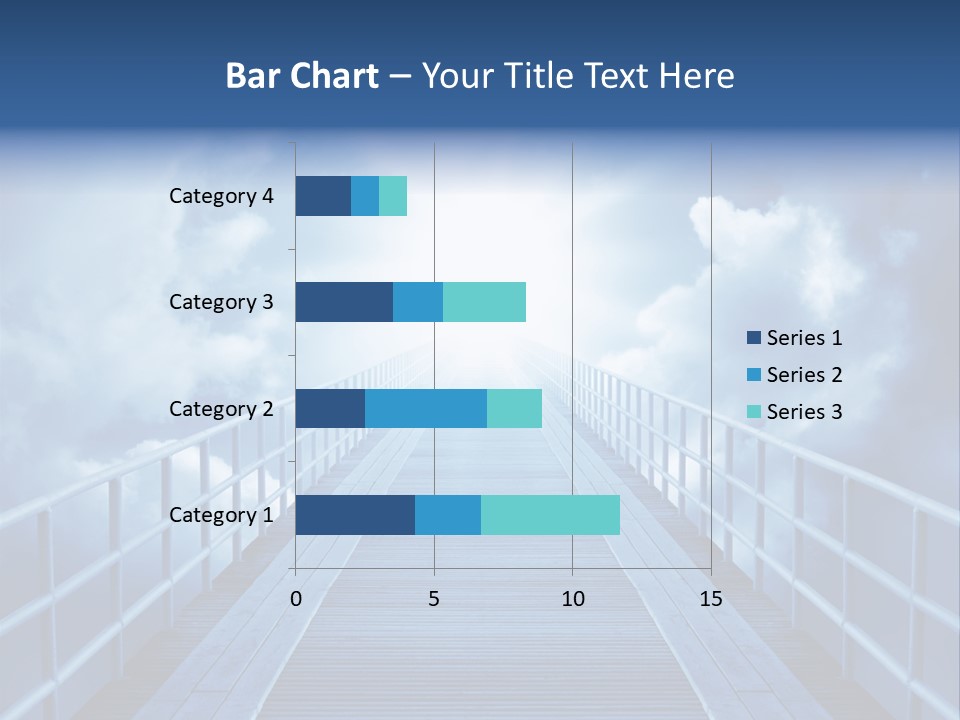 Bar Chart – Your Title Text Here

Category 4
Category 3
Category 2
Category 1

0
5
10
15

Series 1
Series 2
Series 3